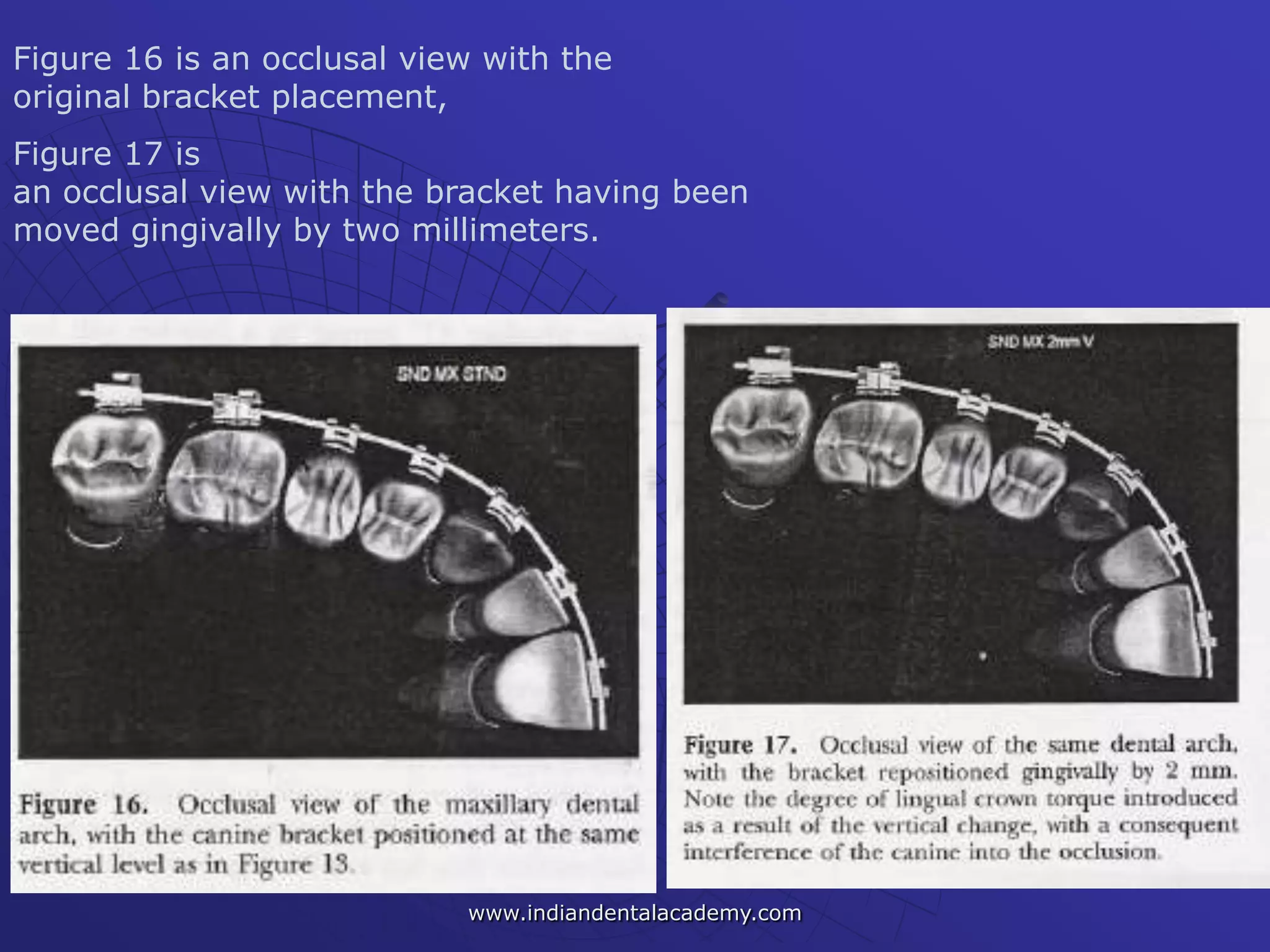 Figure 16 is an occlusal view with the original bracket placement,

Figure 17 is
an occlusal view with the bracket having been moved gingivally by two millimeters.

SND MX STND

Figure 16. Occlusal view of the maxillary dental arch, with the canine bracket positioned at the same vertical level as in Figure 13.

SND MX 2mm V

Figure 17. Occlusal view of the same dental arch, with the bracket repositioned gingivally by 2 mm. Note the degree of lingual crown torque introduced as a result of the vertical change, with a consequent interference of the canine into the occlusion.

www.indiandentalacademy.com